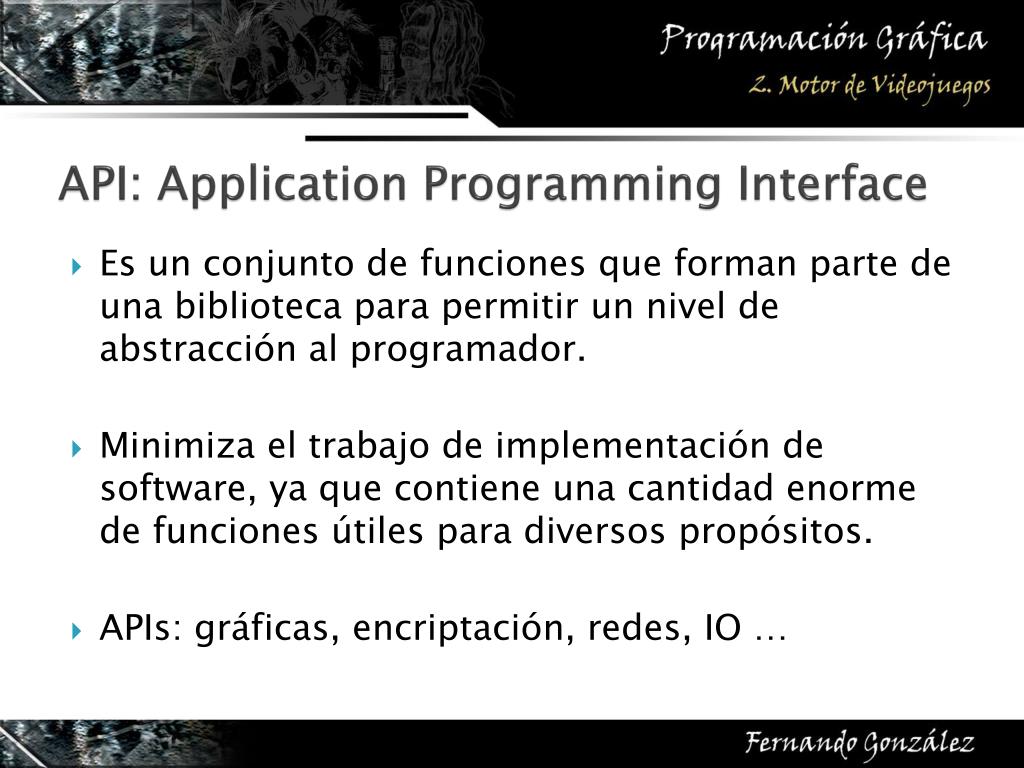 Programación Gráfica
2. Motor de Videojuegos

API: Application Programming Interface

Es un conjunto de funciones que forman parte de una biblioteca para permitir un nivel de abstracción al programador.

Minimiza el trabajo de implementación de software, ya que contiene una cantidad enorme de funciones útiles para diversos propósitos.

APIs: gráficas, encriptación, redes, IO …

Fernando González